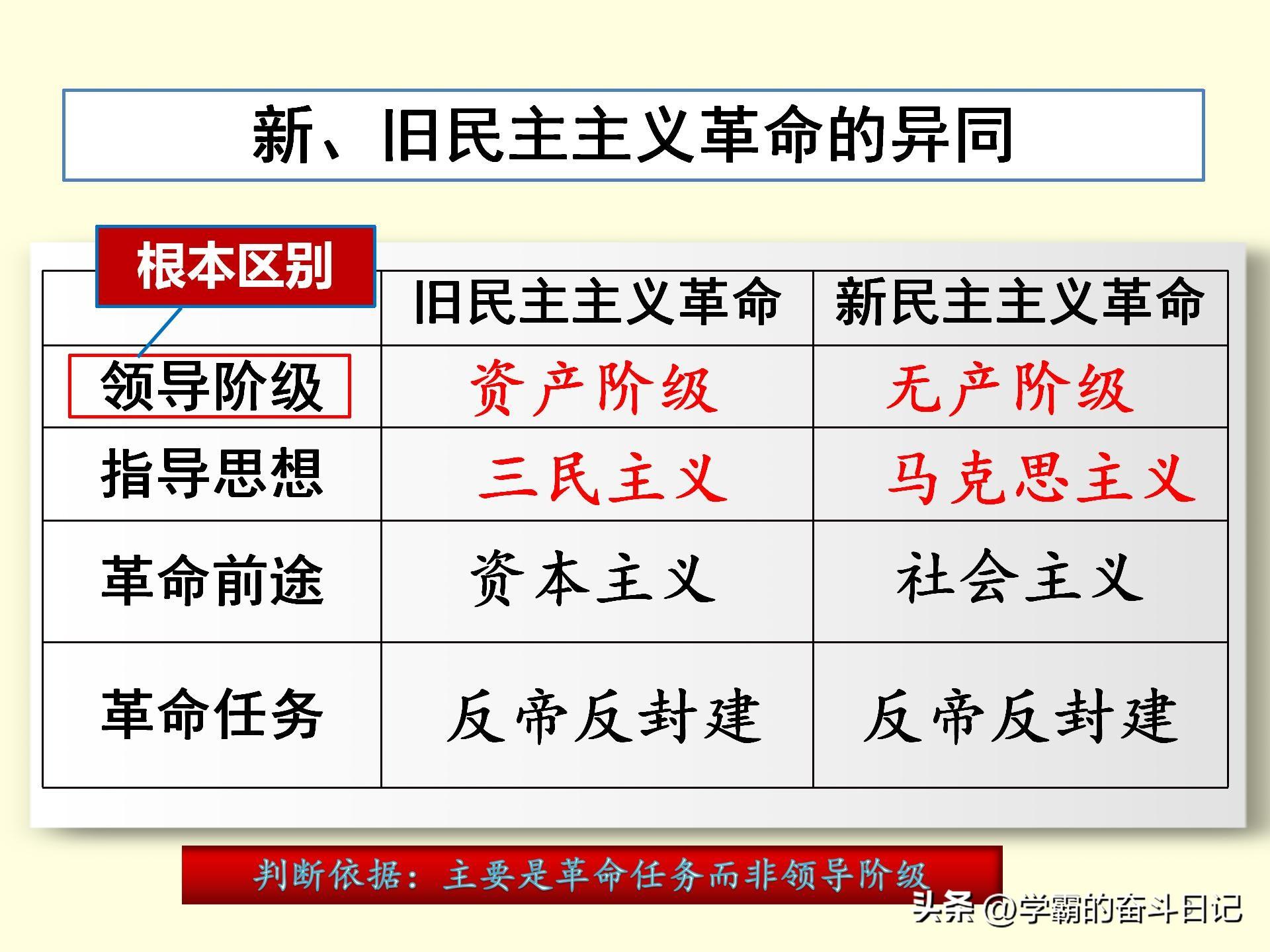 新、旧民主主义革命的异同

根本区别

| | 旧民主主义革命 | 新民主主义革命 |
|---|---|---|
| 领导阶级 | 资产阶级 | 无产阶级 |
| 指导思想 | 三民主义 | 马克思主义 |
| 革命前途 | 资本主义 | 社会主义 |
| 革命任务 | 反帝反封建 | 反帝反封建 |

判断依据：主要是革命任务而非领导阶级

头条 @学霸的奋斗日记